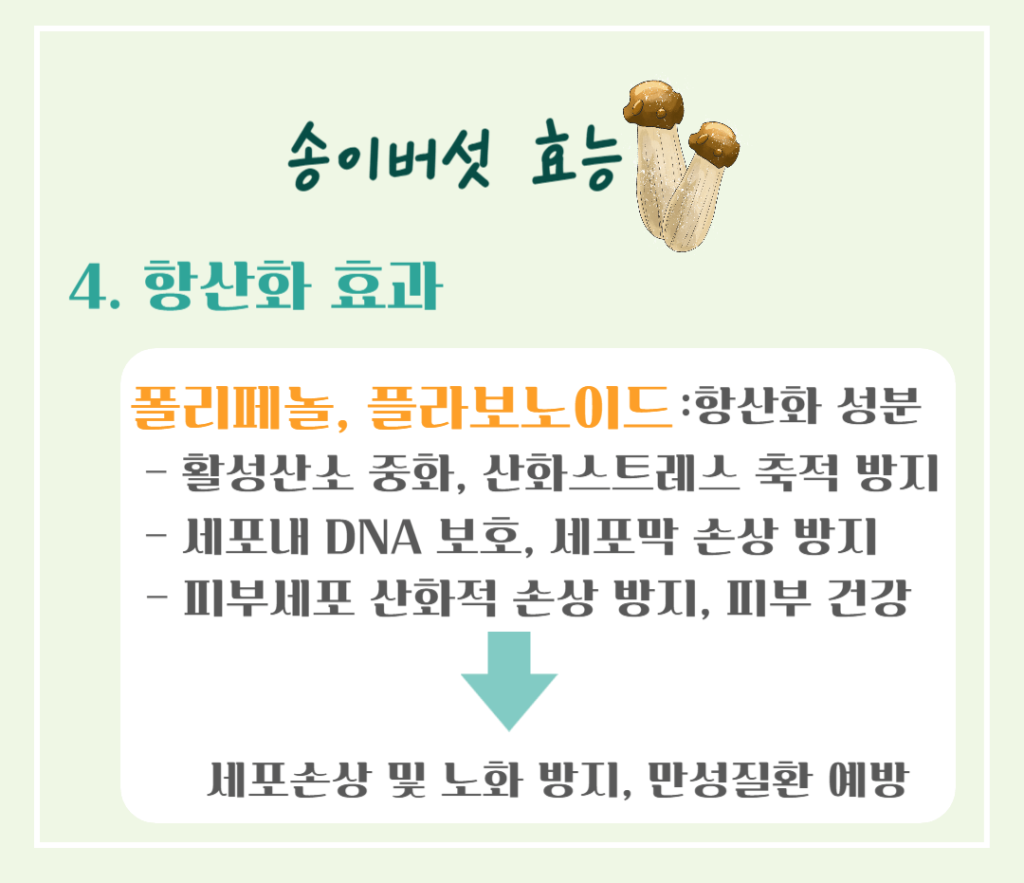 송이버섯 효능

4. 항산화 효과

폴리페놀, 플라보노이드 :항산화 성분
- 활성산소 중화, 산화스트레스 축적 방지
- 세포내 DNA 보호, 세포막 손상 방지
- 피부세포 산화적 손상 방지, 피부 건강

세포손상 및 노화 방지, 만성질환 예방